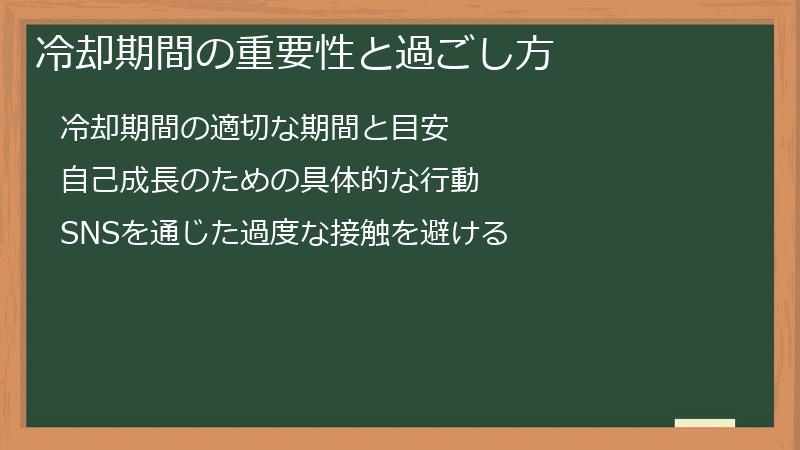 冷却期間の重要性と過ごし方

冷却期間の適切な期間と目安

自己成長のための具体的な行動

SNSを通じた過度な接触を避ける